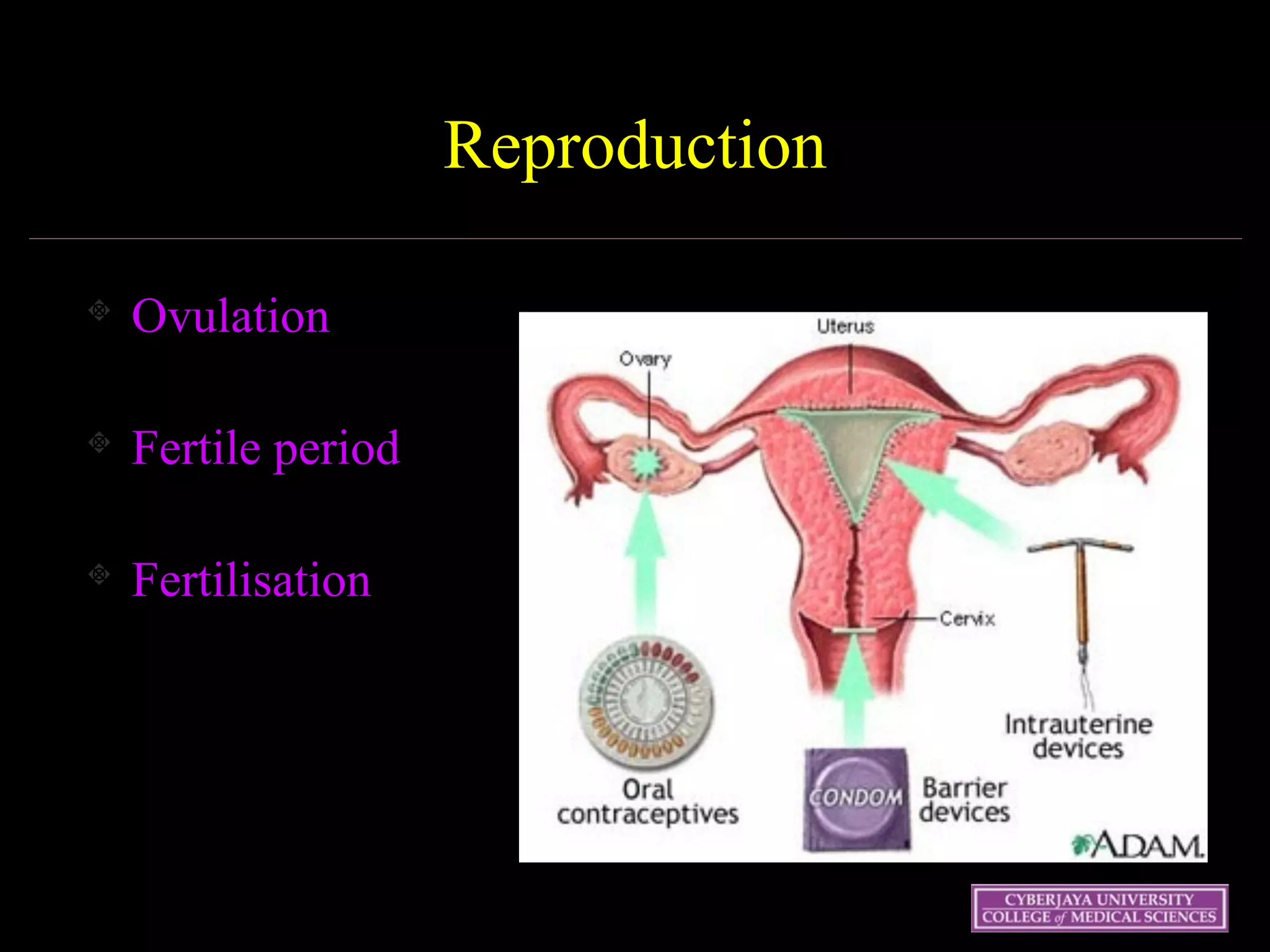 Reproduction

Ovulation

Fertile period

Fertilisation

Uterus

Ovary

Cervix

Intrauterine devices

Oral contraceptives

CONDOM

Barrier devices

ADAM.

CYBERJAYA UNIVERSITY COLLEGE of MEDICAL SCIENCES